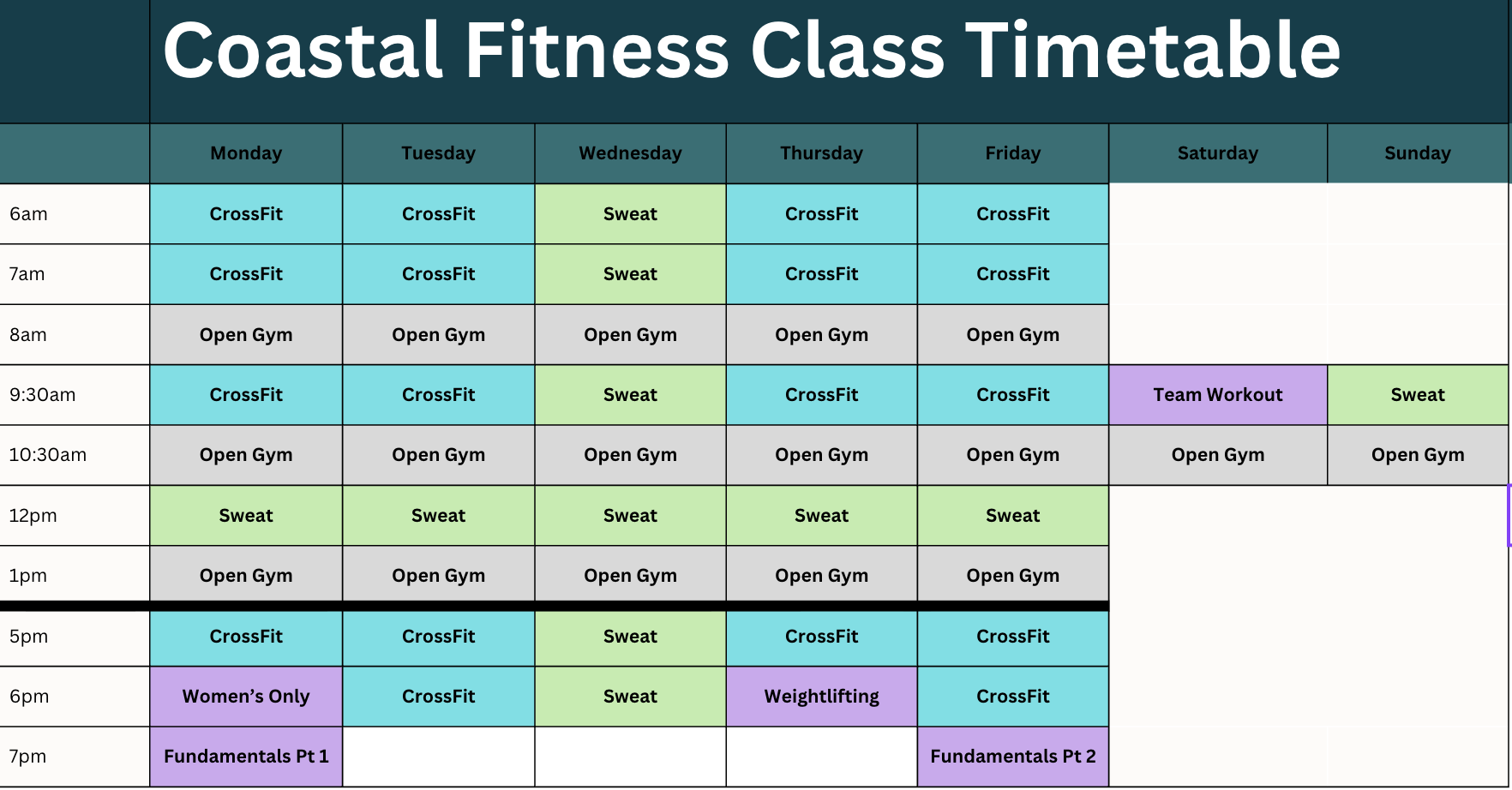 Coastal Fitness Class Timetable

| | Monday | Tuesday | Wednesday | Thursday | Friday | Saturday | Sunday |
|---|---|---|---|---|---|---|---|
| 6am | CrossFit | CrossFit | Sweat | CrossFit | CrossFit | | |
| 7am | CrossFit | CrossFit | Sweat | CrossFit | CrossFit | | |
| 8am | Open Gym | Open Gym | Open Gym | Open Gym | Open Gym | | |
| 9:30am | CrossFit | CrossFit | Sweat | CrossFit | CrossFit | Team Workout | Sweat |
| 10:30am | Open Gym | Open Gym | Open Gym | Open Gym | Open Gym | Open Gym | Open Gym |
| 12pm | Sweat | Sweat | Sweat | Sweat | Sweat | | |
| 1pm | Open Gym | Open Gym | Open Gym | Open Gym | Open Gym | | |
| 5pm | CrossFit | CrossFit | Sweat | CrossFit | CrossFit | | |
| 6pm | Women's Only | CrossFit | Sweat | Weightlifting | CrossFit | | |
| 7pm | Fundamentals Pt 1 | | | | Fundamentals Pt 2 | | |